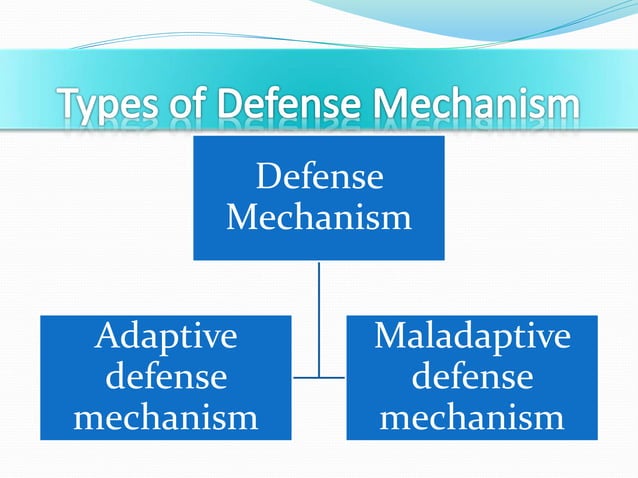 Types of Defense Mechanism

Defense Mechanism

Adaptive defense mechanism

Maladaptive defense mechanism